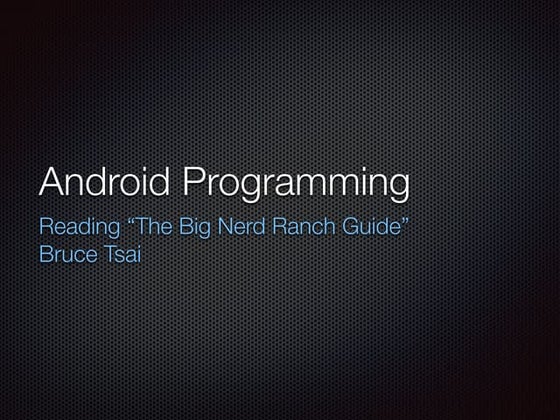 Android Programming

Reading “The Big Nerd Ranch Guide”
Bruce Tsai